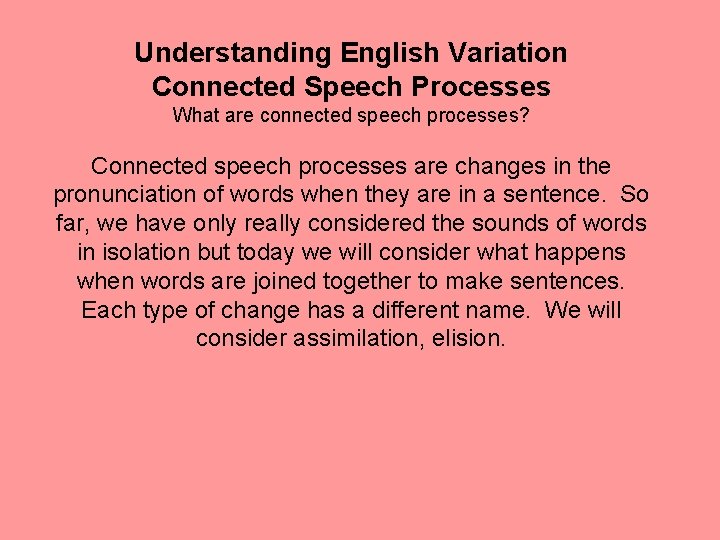 Understanding English Variation
Connected Speech Processes
What are connected speech processes?

Connected speech processes are changes in the pronunciation of words when they are in a sentence. So far, we have only really considered the sounds of words in isolation but today we will consider what happens when words are joined together to make sentences. Each type of change has a different name. We will consider assimilation, elision.